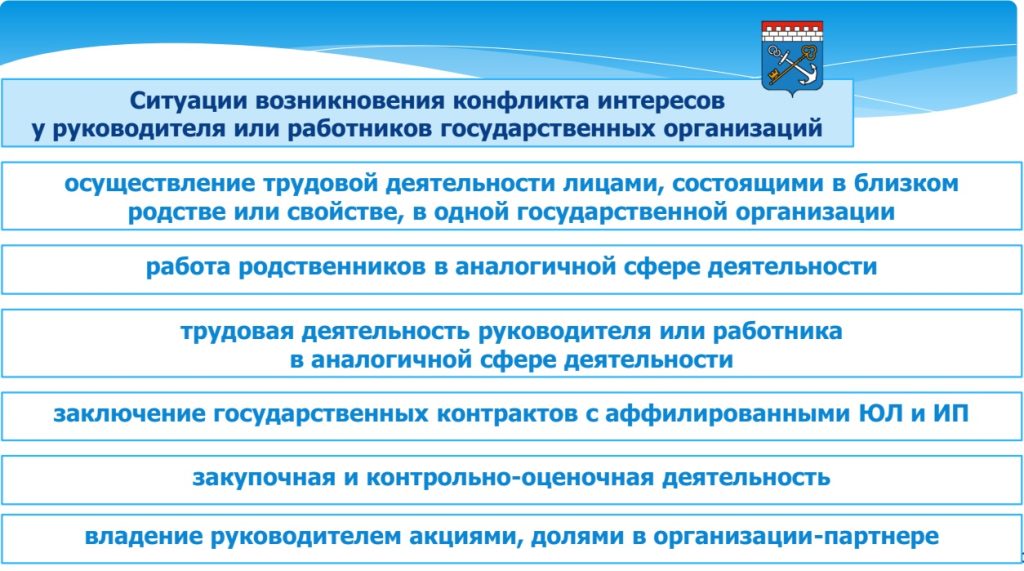 Ситуации возникновения конфликта интересов у руководителя или работников государственных организаций

осуществление трудовой деятельности лицами, состоящими в близком родстве или свойстве, в одной государственной организации

работа родственников в аналогичной сфере деятельности

трудовая деятельность руководителя или работника в аналогичной сфере деятельности

заключение государственных контрактов с аффилированными ЮЛ и ИП

закупочная и контрольно-оценочная деятельность

владение руководителем акциями, долями в организации-партнере